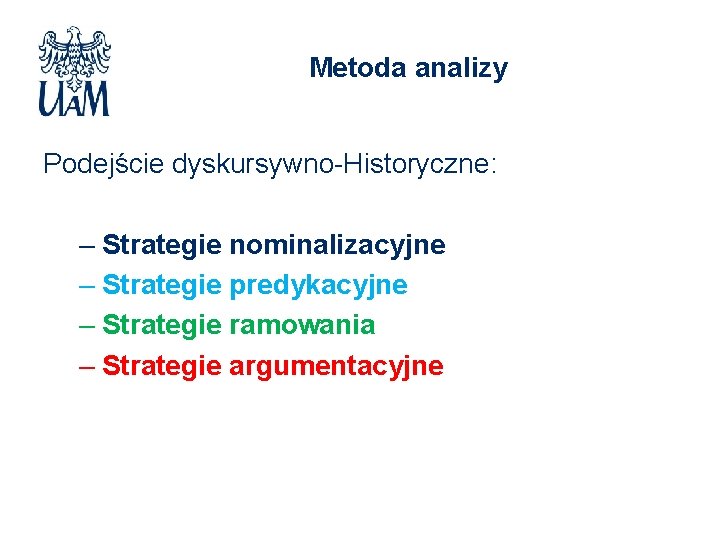 UAM

Metoda analizy

Podejście dyskursywno-Historyczne:

– Strategie nominalizacyjne
– Strategie predykacyjne
– Strategie ramowania
– Strategie argumentacyjne